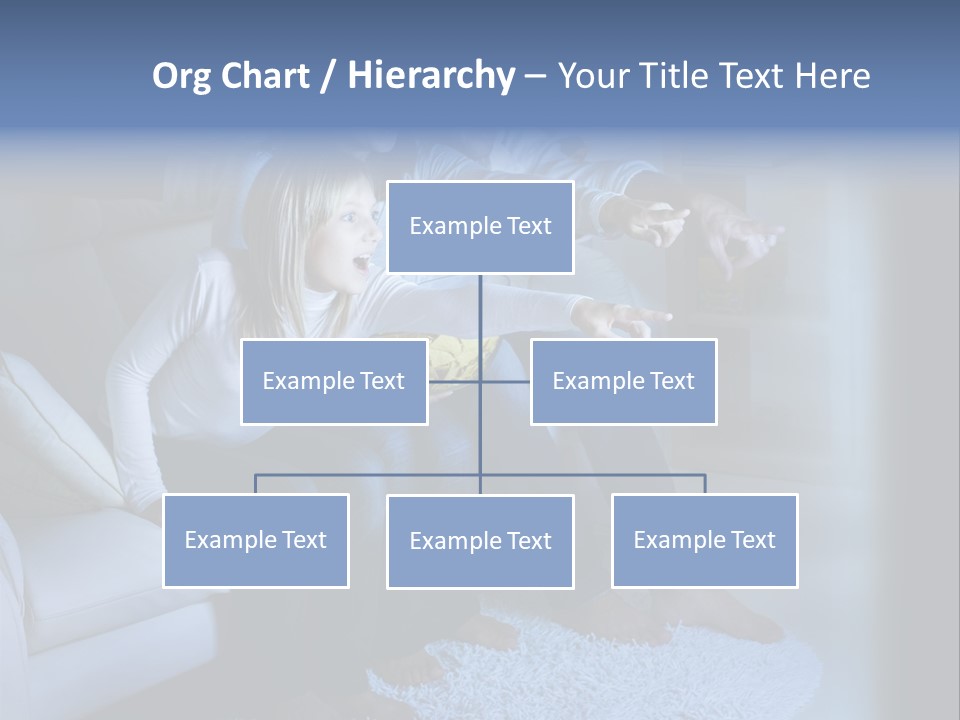 Org Chart / Hierarchy – Your Title Text Here

Example Text

Example Text

Example Text

Example Text

Example Text

Example Text